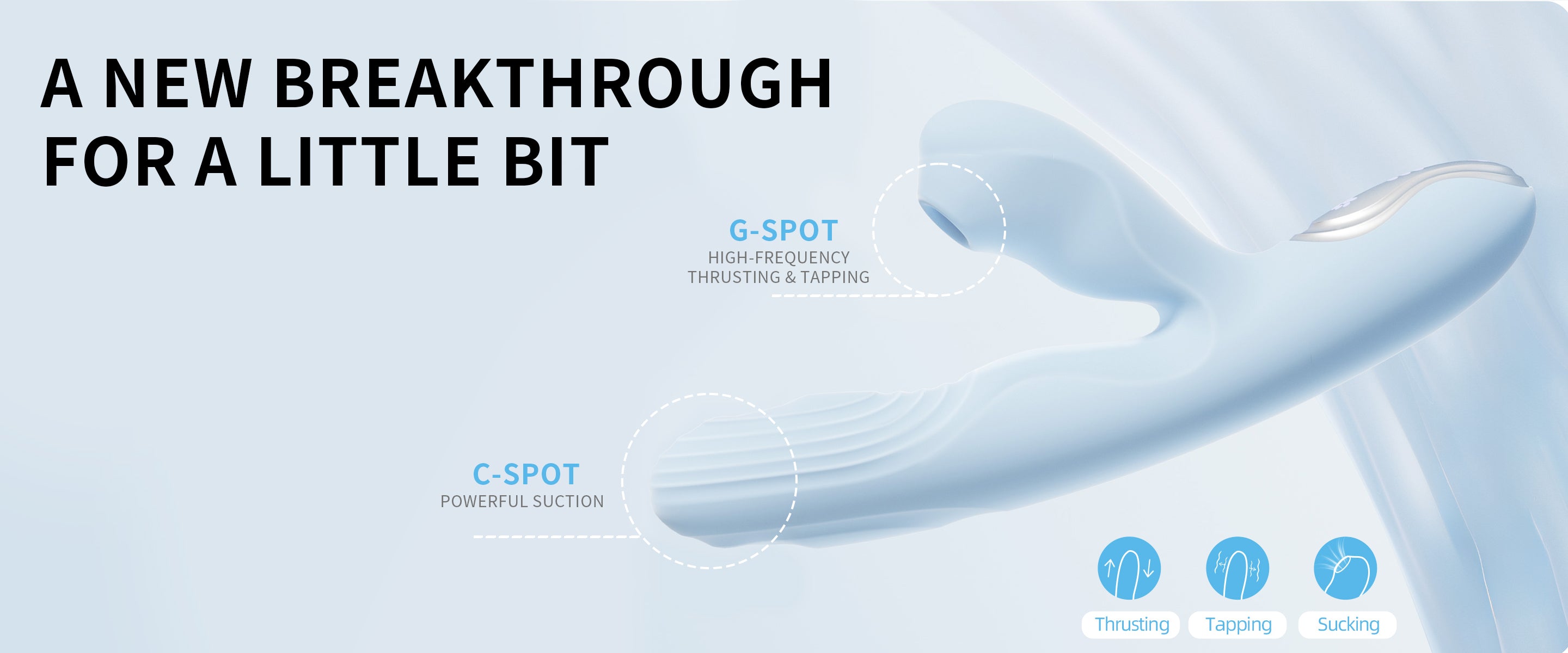 A NEW BREAKTHROUGH FOR A LITTLE BIT

G-SPOT
HIGH-FREQUENCY THRUSTING & TAPPING

C-SPOT
POWERFUL SUCTION

Thrusting

Tapping

Sucking